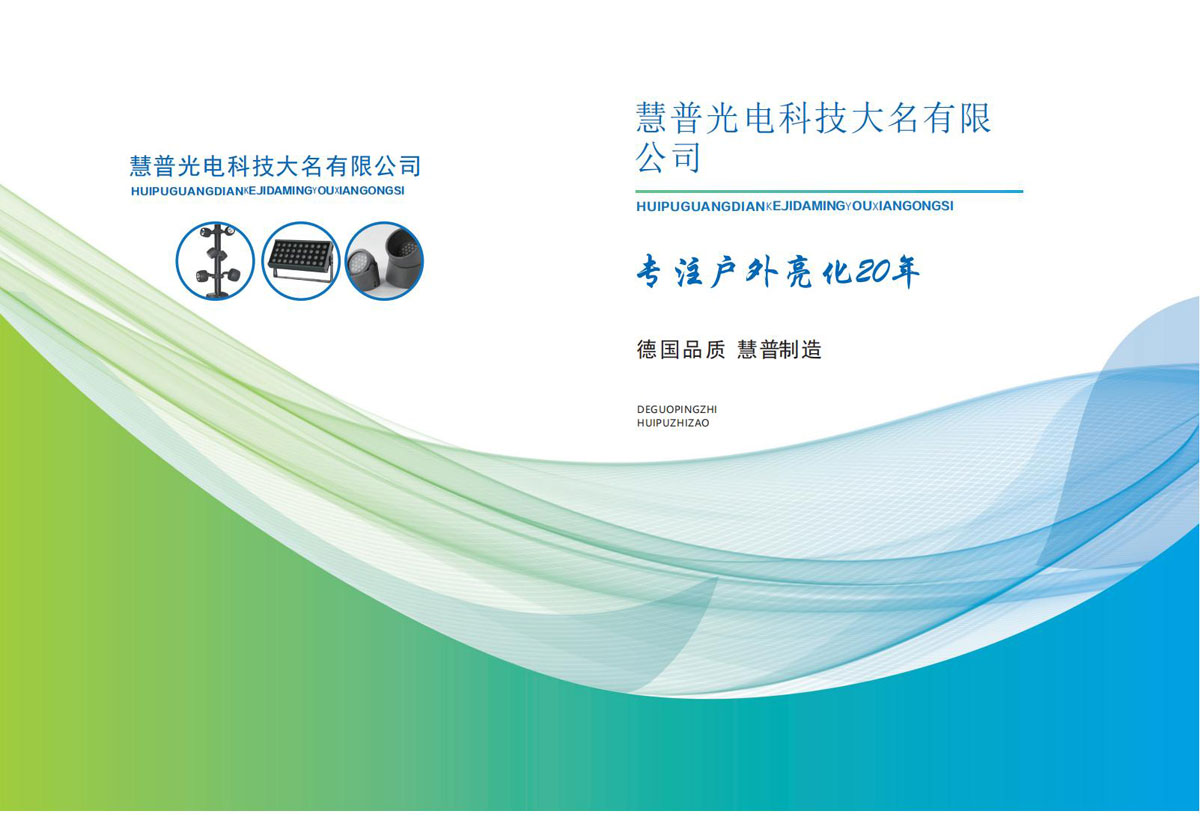 慧普光电科技大名有限公司
HUIPUGUANGDIANKEJIDAMINGYOUXIANGONGSI

慧普光电科技大名有限公司
HUIPUGUANGDIANKEJIDAMINGYOUXIANGONGSI

专注户外亮化20年

德国品质 慧普制造

DEGUOPINGZHI
HUIPUZHIZAO